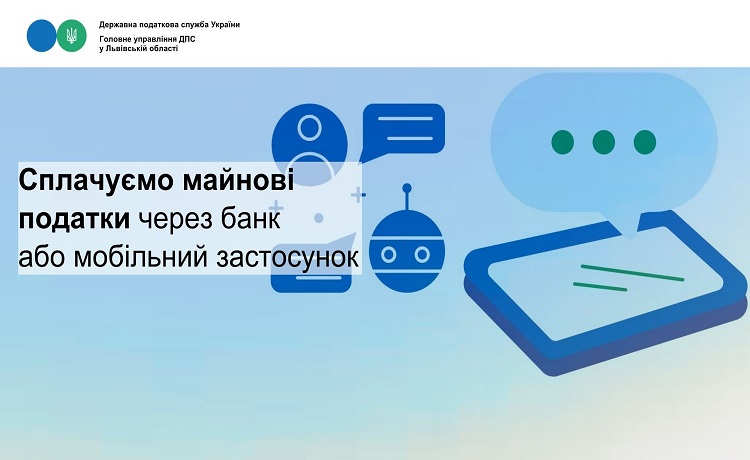 Державна податкова служба України

Головне управління ДПС
у Львівській області

Сплачуємо майнові податки через банк або мобільний застосунок